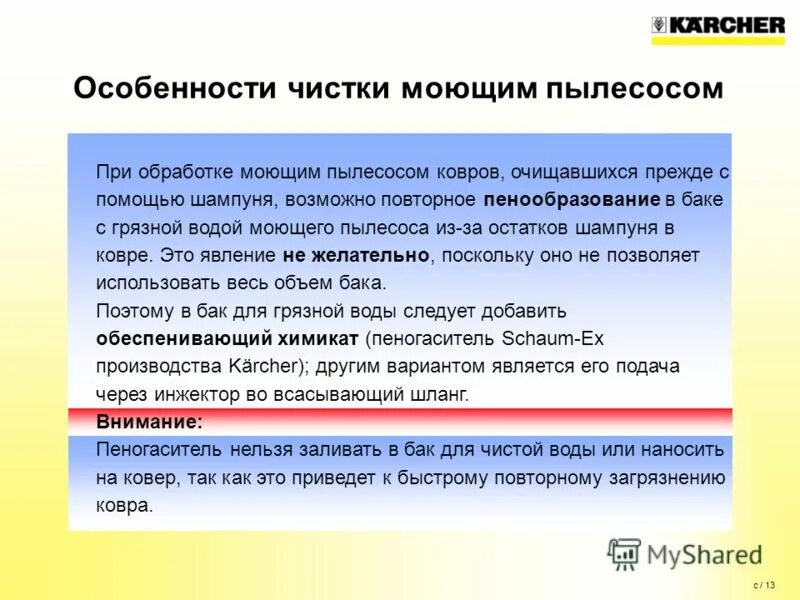 KÄRCHER

Особенности чистки моющим пылесосом

При обработке моющим пылесосом ковров, очищавшихся прежде с помощью шампуня, возможно повторное пенообразование в баке с грязной водой моющего пылесоса из-за остатков шампуня в ковре. Это явление не желательно, поскольку оно не позволяет использовать весь объем бака.
Поэтому в бак для грязной воды следует добавить обеспенивающий химикат (пеногаситель Schaum-Ex производства Kärcher); другим вариантом является его подача через инжектор во всасывающий шланг.
Внимание:
Пеногаситель нельзя заливать в бак для чистой воды или наносить на ковер, так как это приведет к быстрому повторному загрязнению ковра.

MyShared

c / 13